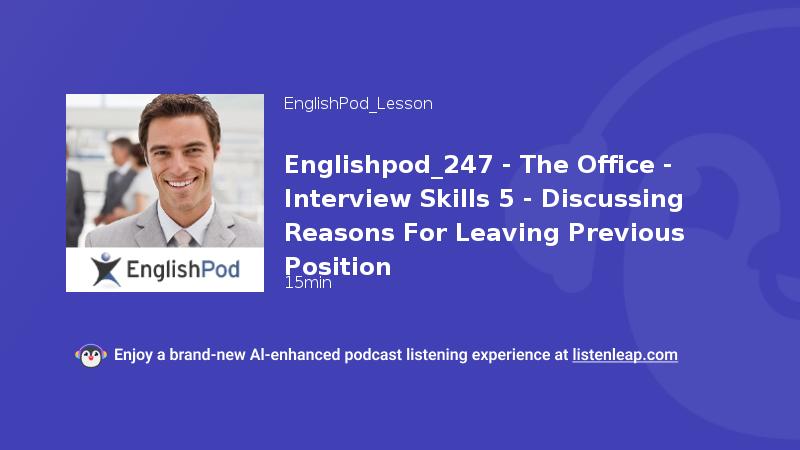 EnglishPod

EnglishPod_Lesson

Englishpod_247 - The Office - Interview Skills 5 - Discussing Reasons For Leaving Previous Position

15min

Enjoy a brand-new AI-enhanced podcast listening experience at listenleap.com